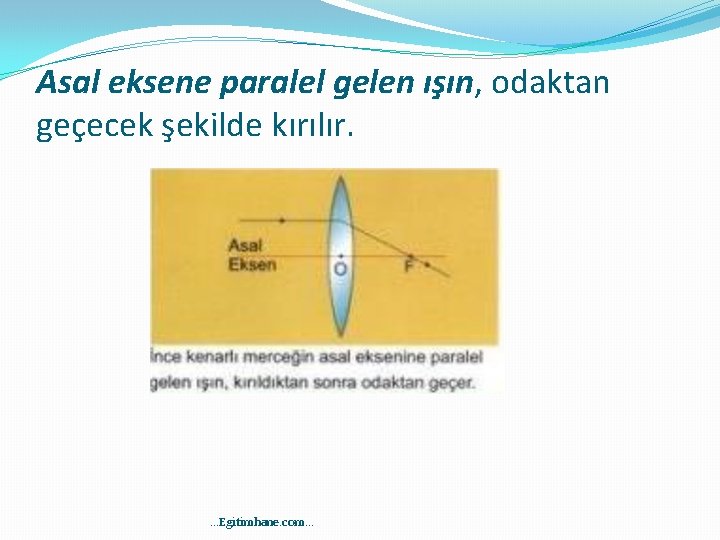 Asal eksene paralel gelen ışın, odaktan geçecek şekilde kırılır.

Asal Eksen

O

F

İnce kenarlı merceğin asal eksenine paralel gelen ışın, kırıldıktan sonra odaktan geçer.

...Egitimhane.com...